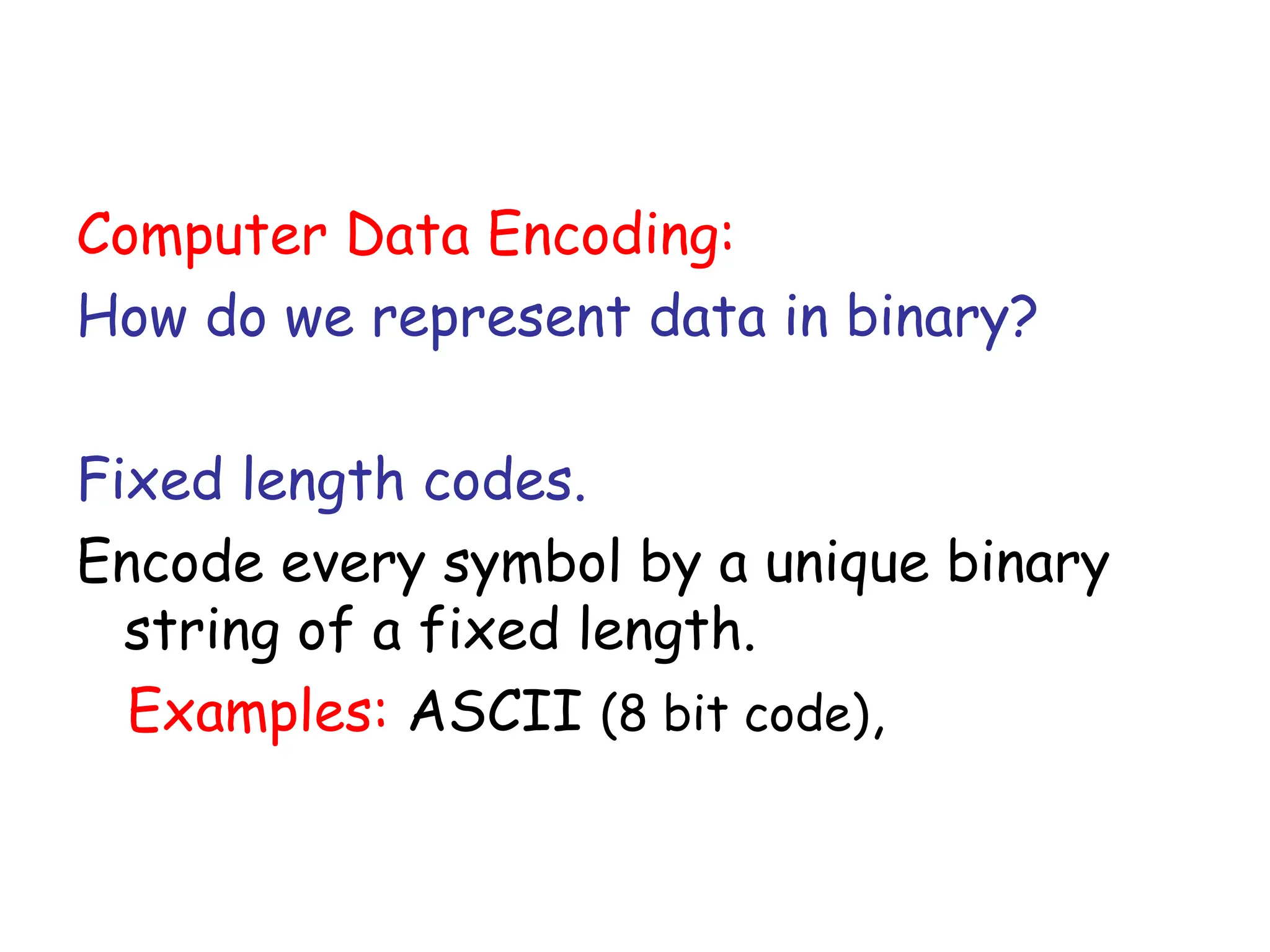 Computer Data Encoding:
How do we represent data in binary?

Fixed length codes.
Encode every symbol by a unique binary string of a fixed length.
Examples: ASCII (8 bit code),